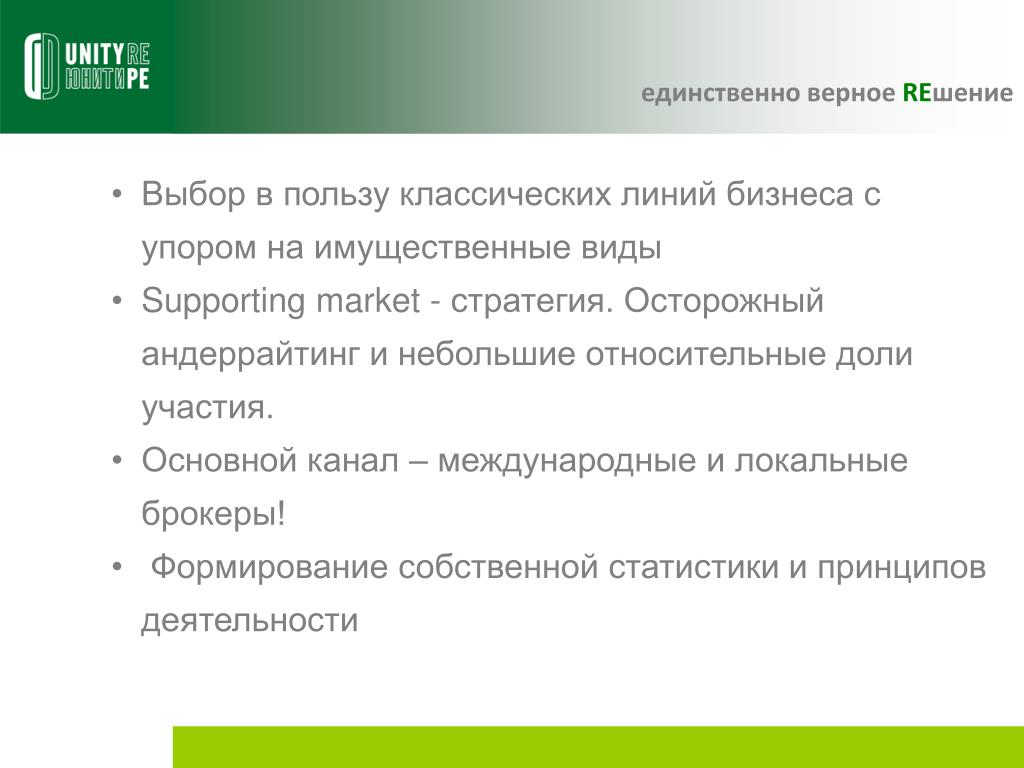 UNITY RE
ЮНИТИ РЕ

единственно верное REшение

• Выбор в пользу классических линий бизнеса с упором на имущественные виды
• Supporting market - стратегия. Осторожный андеррайтинг и небольшие относительные доли участия.
• Основной канал – международные и локальные брокеры!
• Формирование собственной статистики и принципов деятельности